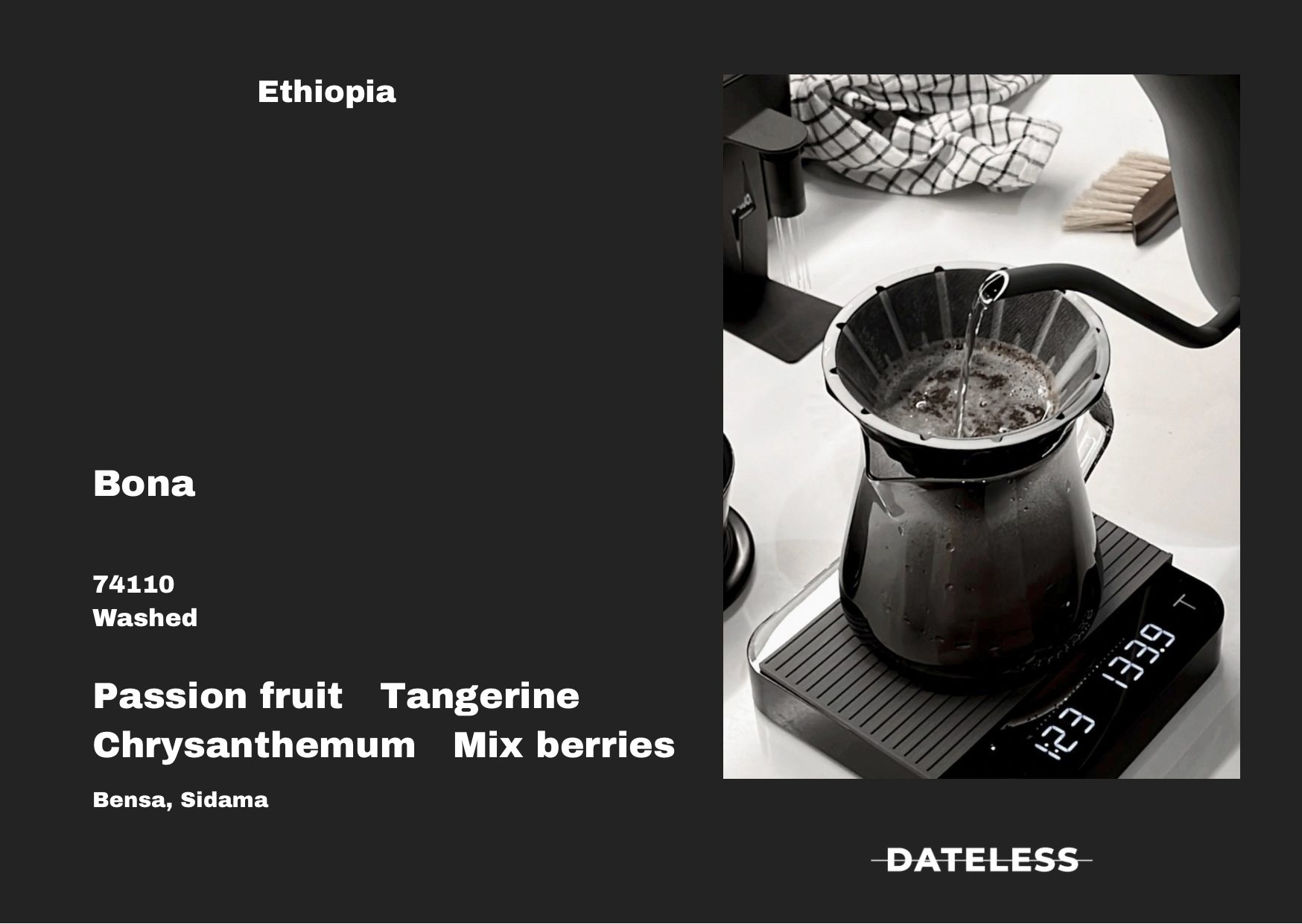 Ethiopia

Bona

74110
Washed

Passion fruit Tangerine
Chrysanthemum Mix berries

Bensa, Sidama

1:23 133.9

DATELESS